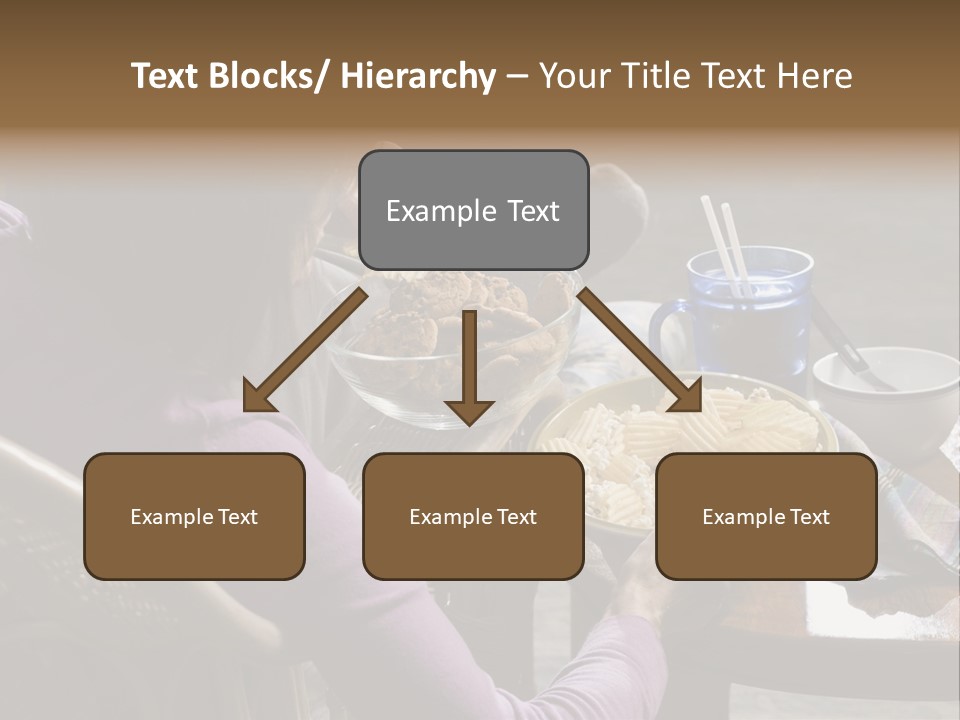 Text Blocks/ Hierarchy – Your Title Text Here

Example Text

Example Text

Example Text

Example Text